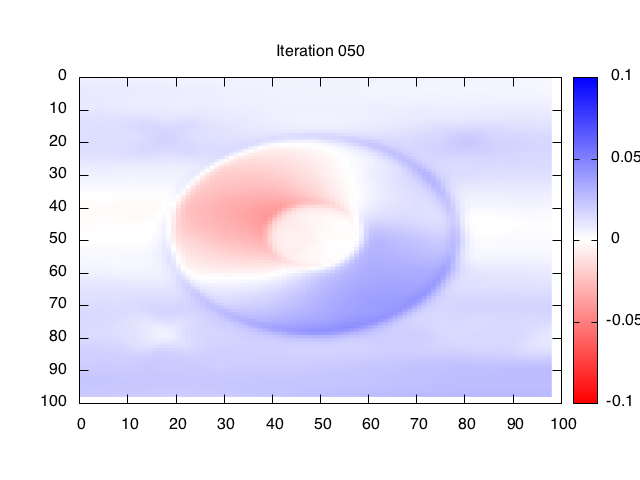 Iteration 050

0
10
20
30
40
50
60
70
80
90
100

0 10 20 30 40 50 60 70 80 90 100

0.1
0.05
0
-0.05
-0.1